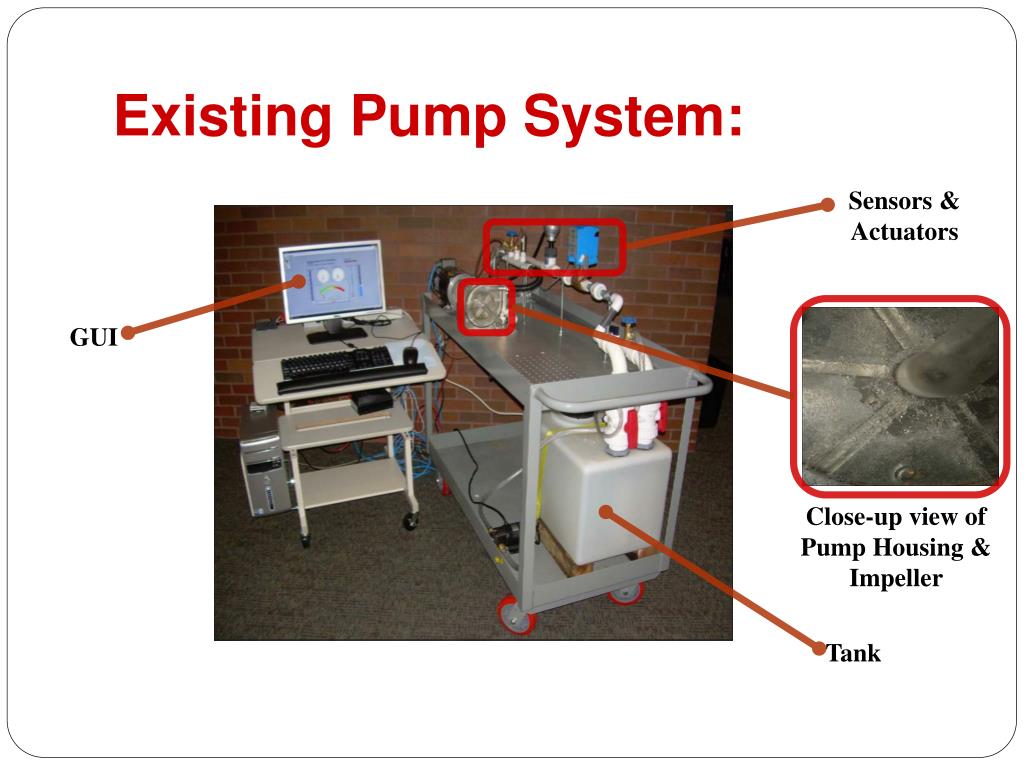 Existing Pump System:

Sensors & Actuators

GUI

Close-up view of Pump Housing & Impeller

Tank